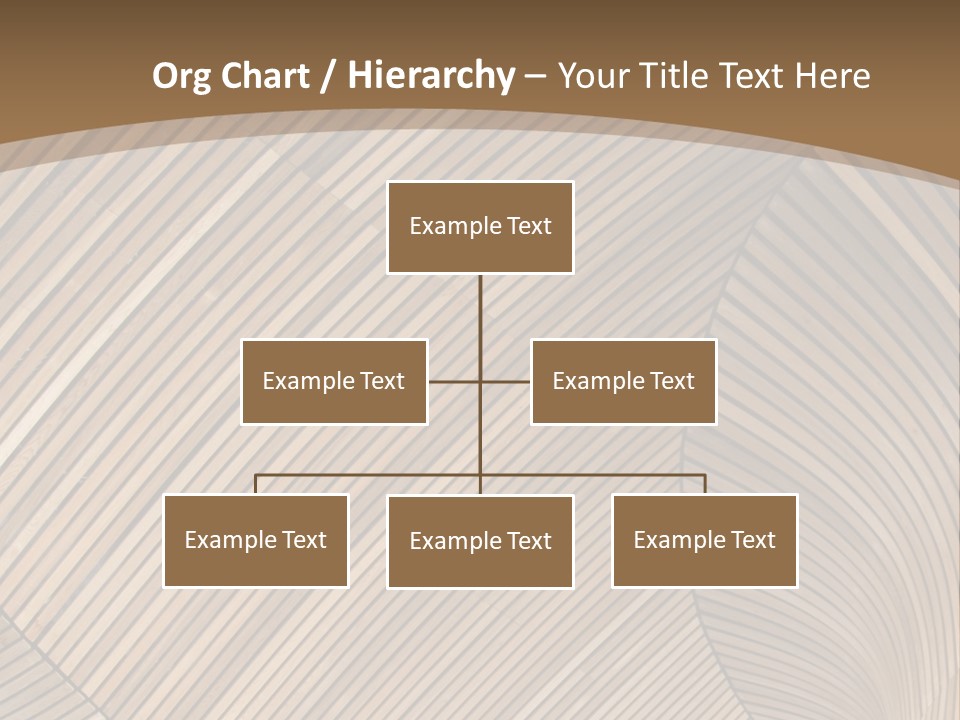 Org Chart / Hierarchy – Your Title Text Here

Example Text

Example Text

Example Text

Example Text

Example Text

Example Text